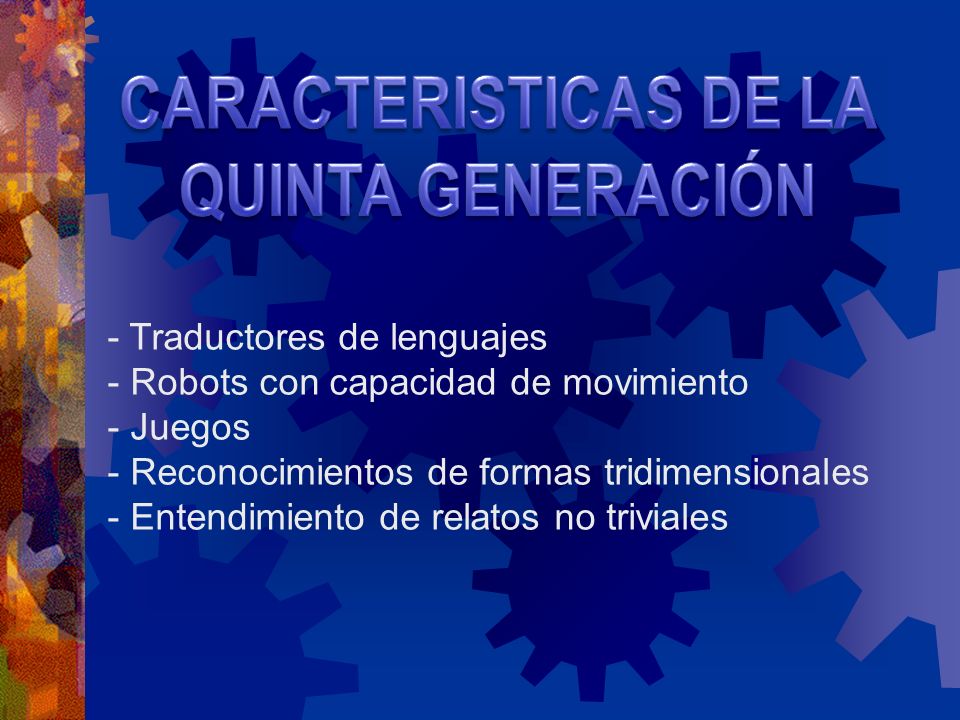 CARACTERISTICAS DE LA QUINTA GENERACIÓN

- Traductores de lenguajes
- Robots con capacidad de movimiento
- Juegos
- Reconocimientos de formas tridimensionales
- Entendimiento de relatos no triviales